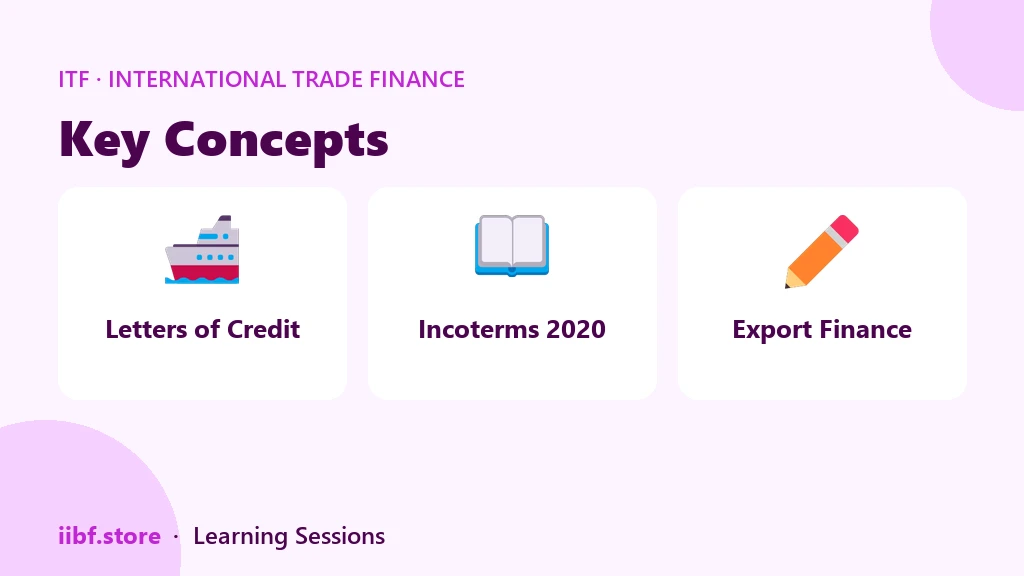 ITF · INTERNATIONAL TRADE FINANCE

Key Concepts

Letters of Credit

Incoterms 2020

Export Finance

iibf.store · Learning Sessions